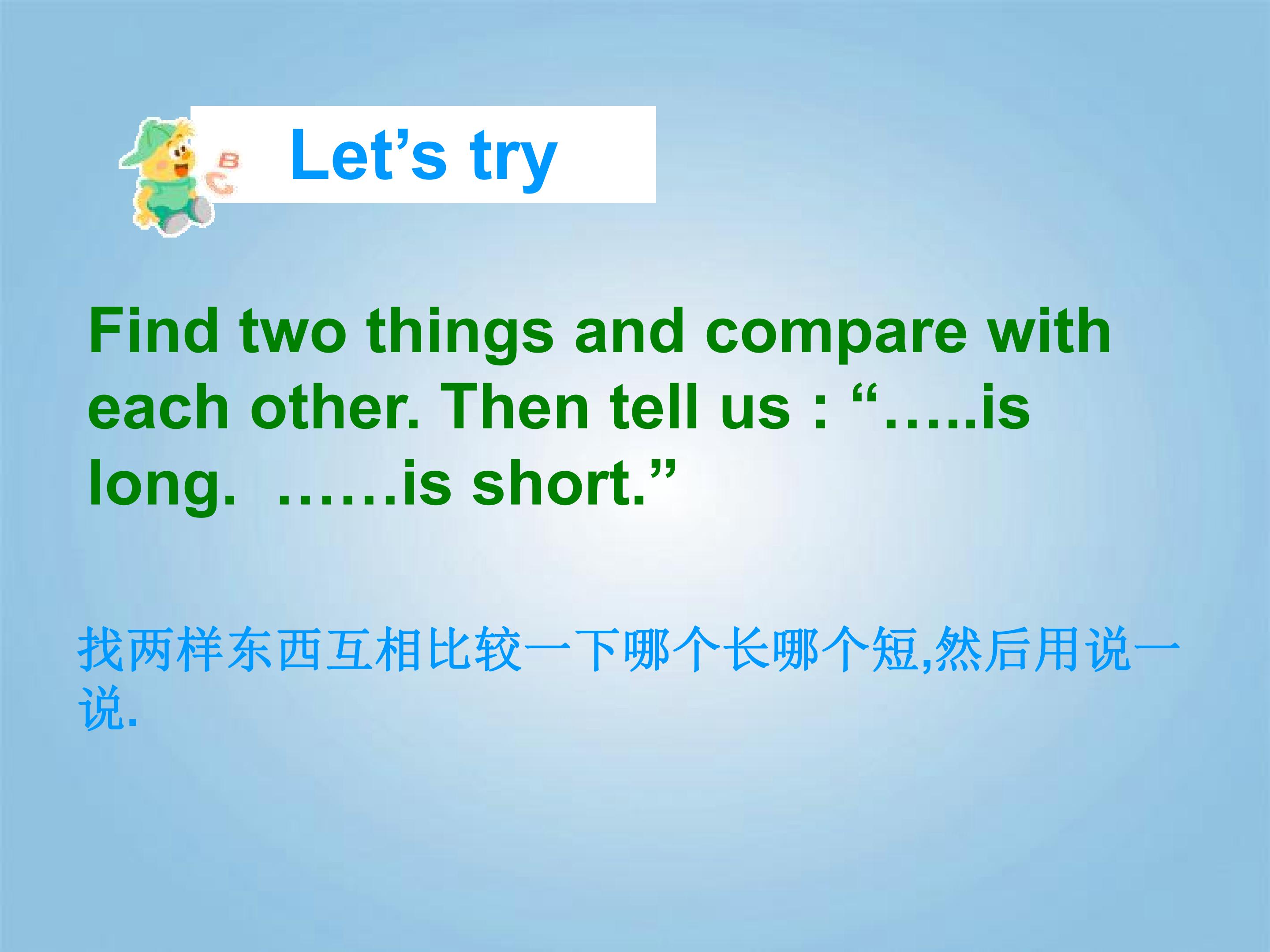 Let's try

Find two things and compare with each other. Then tell us : "…..is long. ……is short."

找两样东西互相比较一下哪个长哪个短,然后用说一说.